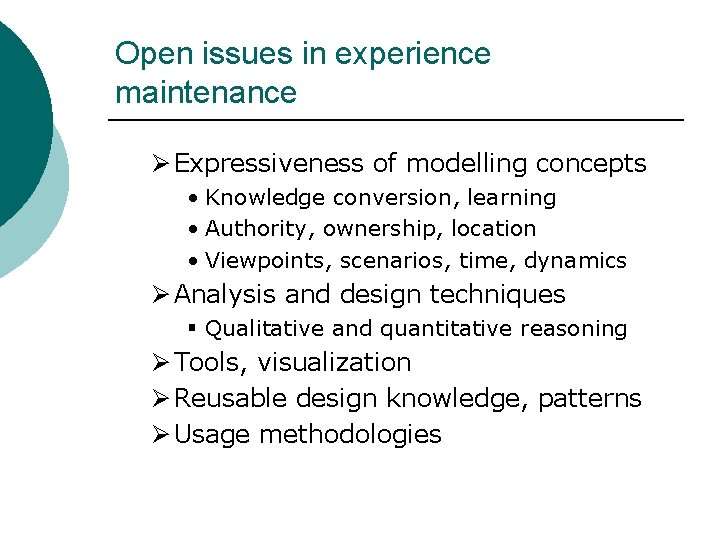 Open issues in experience maintenance

➢ Expressiveness of modelling concepts
• Knowledge conversion, learning
• Authority, ownership, location
• Viewpoints, scenarios, time, dynamics
➢ Analysis and design techniques
▪ Qualitative and quantitative reasoning
➢ Tools, visualization
➢ Reusable design knowledge, patterns
➢ Usage methodologies